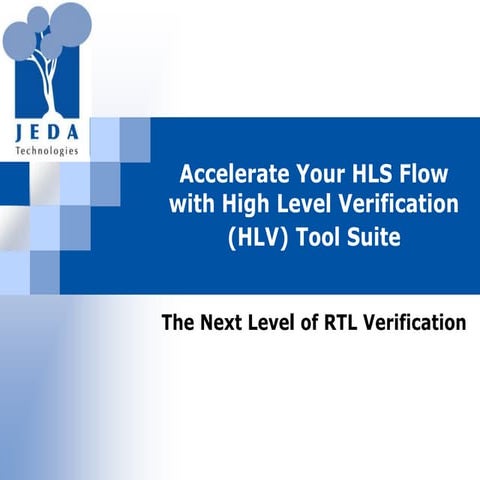 JEDA
Technologies

Accelerate Your HLS Flow with High Level Verification (HLV) Tool Suite

The Next Level of RTL Verification